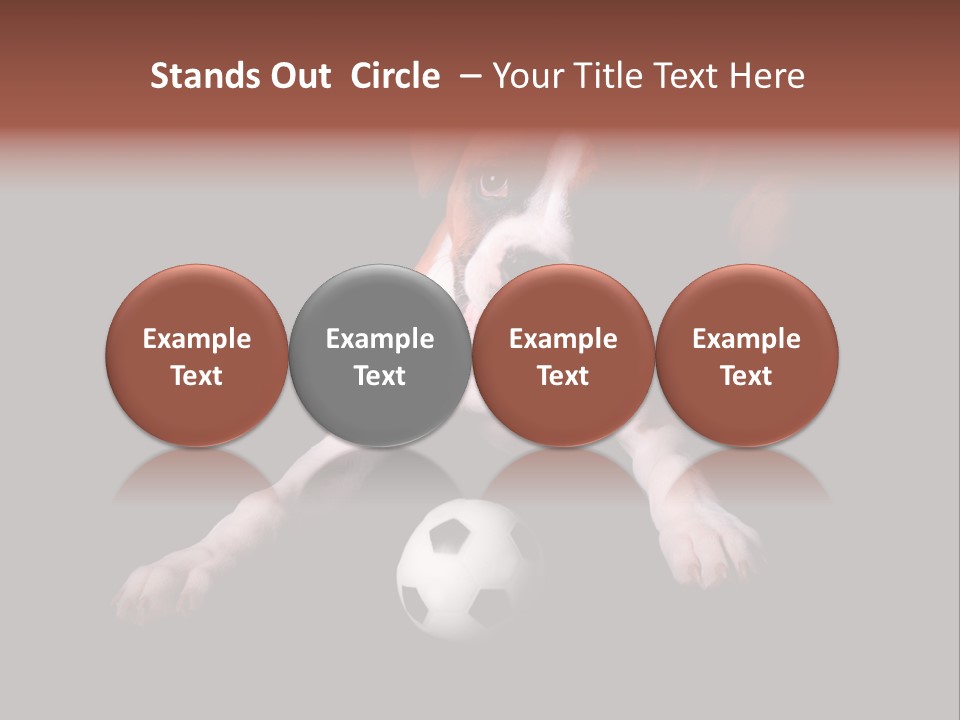 Stands Out Circle – Your Title Text Here

Example Text

Example Text

Example Text

Example Text